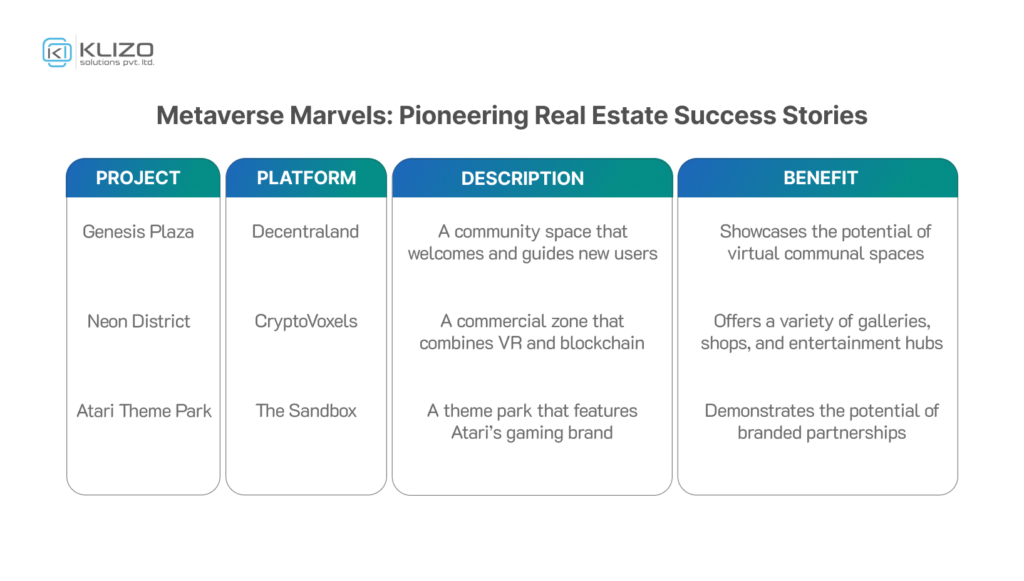 KLIZO
solutions pvt. ltd.

Metaverse Marvels: Pioneering Real Estate Success Stories

| PROJECT | PLATFORM | DESCRIPTION | BENEFIT |
|---|---|---|---|
| Genesis Plaza | Decentraland | A community space that welcomes and guides new users | Showcases the potential of virtual communal spaces |
| Neon District | CryptoVoxels | A commercial zone that combines VR and blockchain | Offers a variety of galleries, shops, and entertainment hubs |
| Atari Theme Park | The Sandbox | A theme park that features Atari's gaming brand | Demonstrates the potential of branded partnerships |